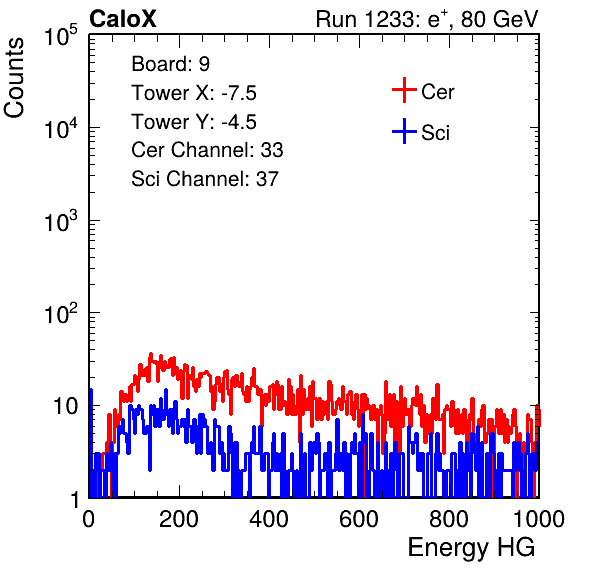 CaloX

Run 1233: $e^{+}$, 80 GeV

Counts

$10^5$

$10^4$

$10^3$

$10^2$

10

1

Board: 9
Tower X: -7.5
Tower Y: -4.5
Cer Channel: 33
Sci Channel: 37

Cer

Sci

0 200 400 600 800 1000

Energy HG